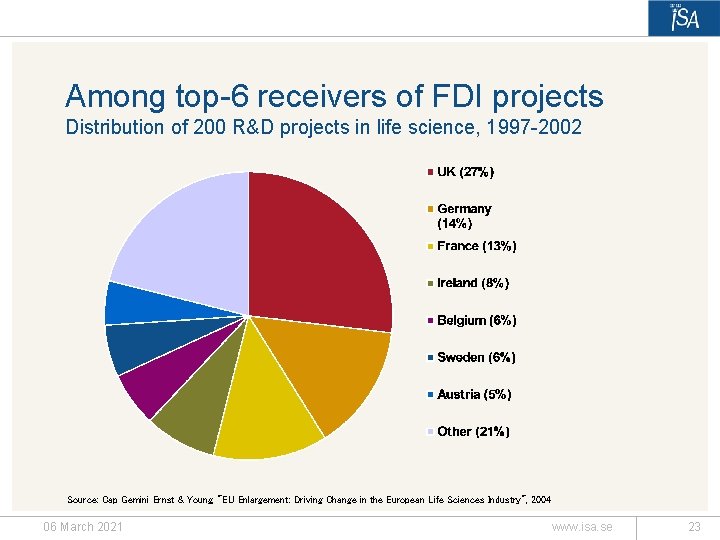 ISA

Among top-6 receivers of FDI projects
Distribution of 200 R&D projects in life science, 1997-2002

UK (27%)

Germany (14%)

France (13%)

Ireland (8%)

Belgium (6%)

Sweden (6%)

Austria (5%)

Other (21%)

Source: Cap Gemini Ernst & Young "EU Enlargement: Driving Change in the European Life Sciences Industry", 2004

06 March 2021

www.isa.se

23